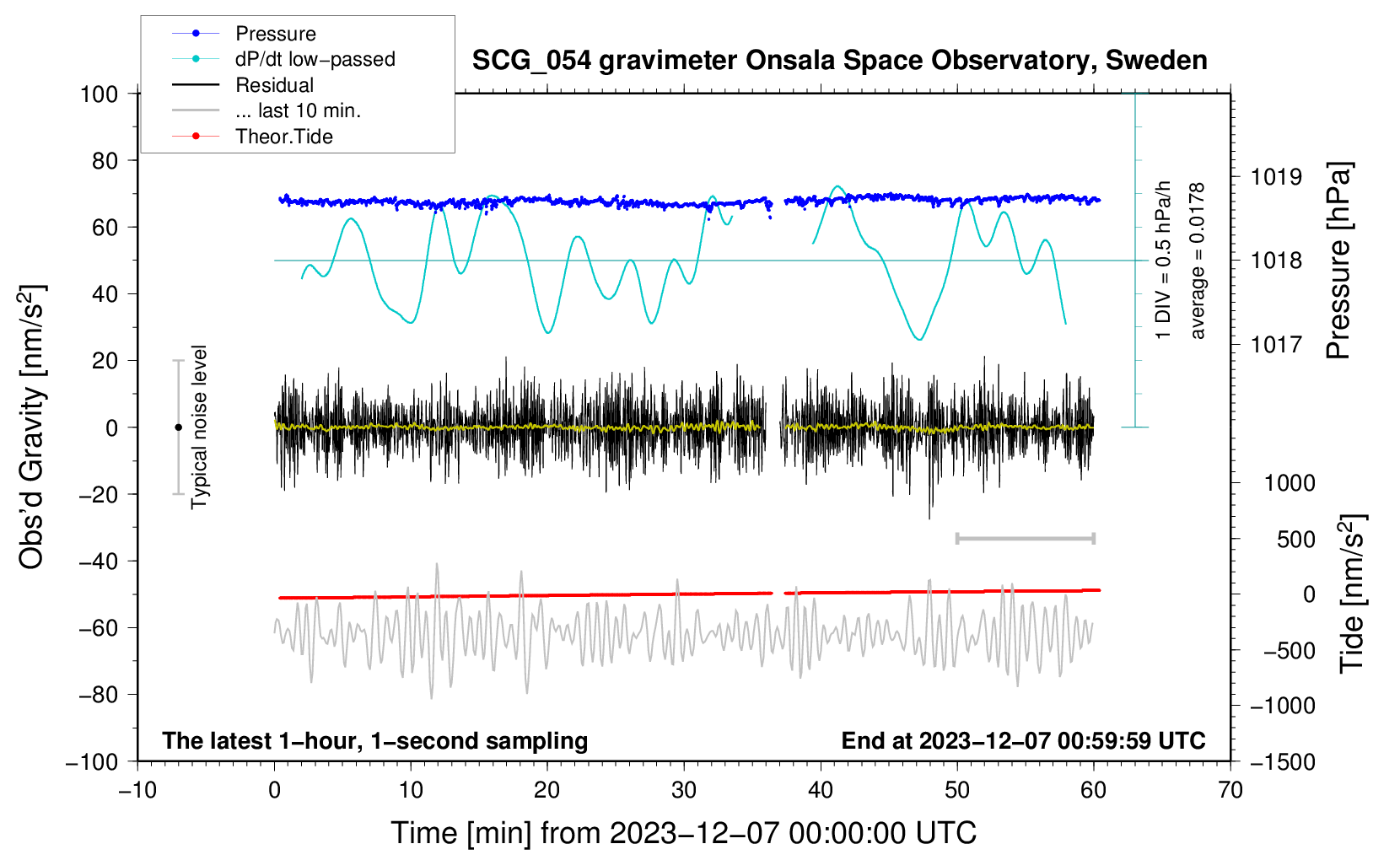 Pressure
dP/dt low−passed
Residual
... last 10 min.
Theor.Tide

SCG_054 gravimeter Onsala Space Observatory, Sweden

Obs'd Gravity [nm/s$^2$]

100
80
60
40
20
0
−20
−40
−60
−80
−100

Typical noise level

1 DIV = 0.5 hPa/h
average = 0.0178

1019
1018
1017

Pressure [hPa]

1000
500
0
−500
−1000
−1500

Tide [nm/s$^2$]

The latest 1−hour, 1−second sampling

End at 2023−12−07 00:59:59 UTC

−10
0
10
20
30
40
50
60
70

Time [min] from 2023−12−07 00:00:00 UTC